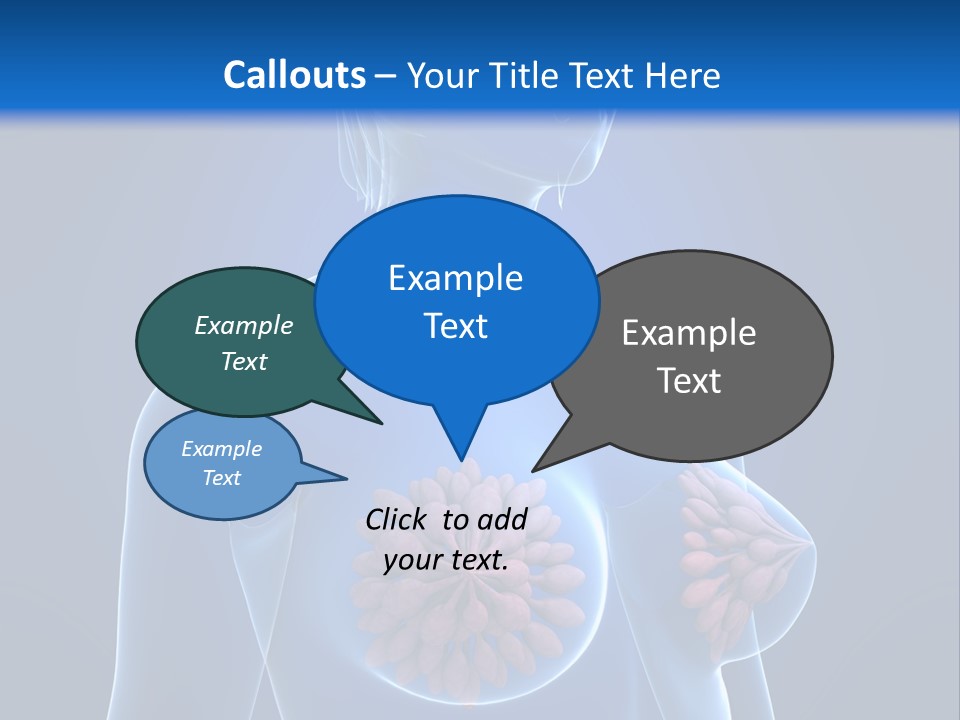 Callouts – Your Title Text Here

Example Text

Example Text

Example Text

Example Text

Click to add your text.